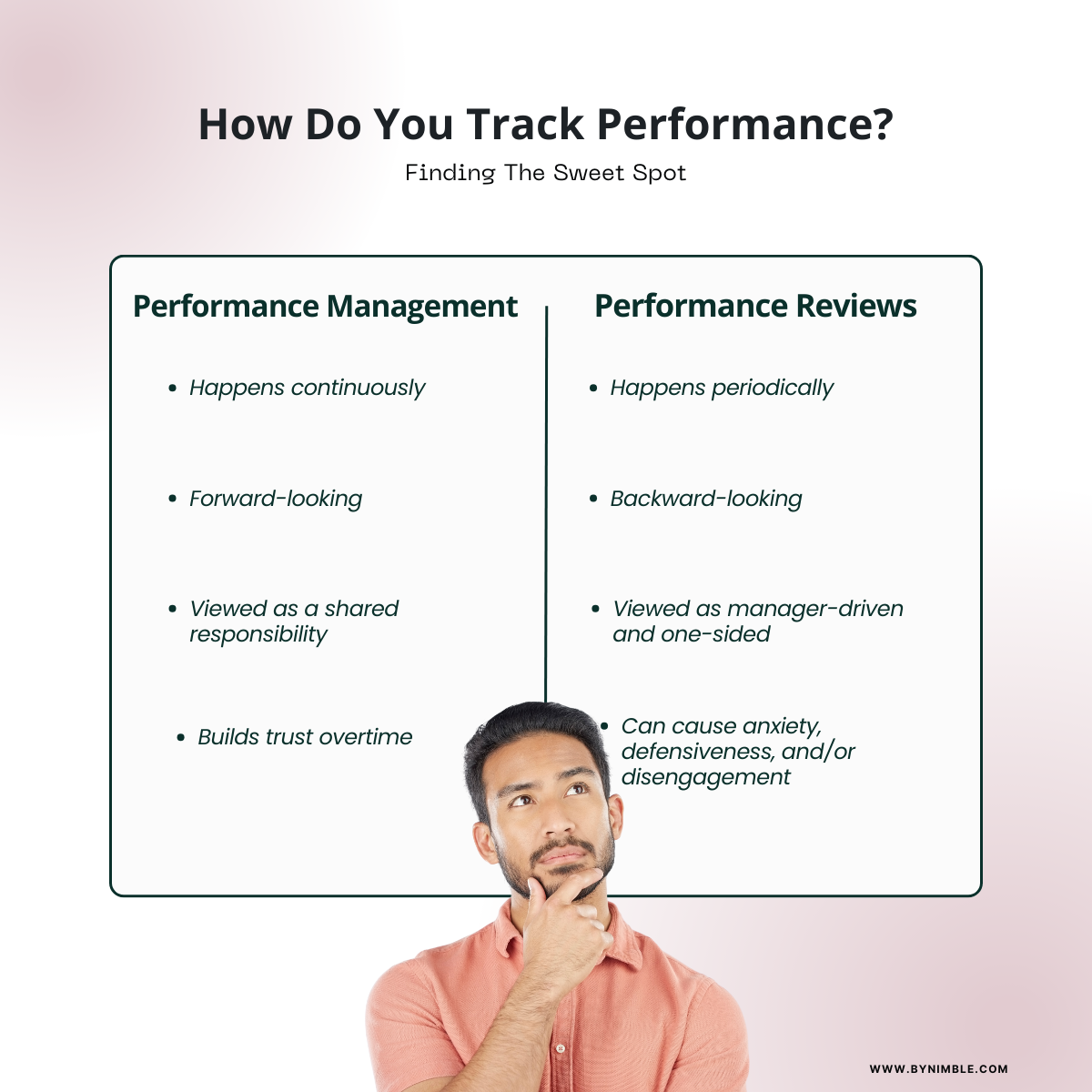 How Do You Track Performance?

Finding The Sweet Spot

Performance Management

- Happens continuously
- Forward-looking
- Viewed as a shared responsibility
- Builds trust overtime

Performance Reviews

- Happens periodically
- Backward-looking
- Viewed as manager-driven and one-sided
- Can cause anxiety, defensiveness, and/or disengagement

WWW.BYNIMBLE.COM